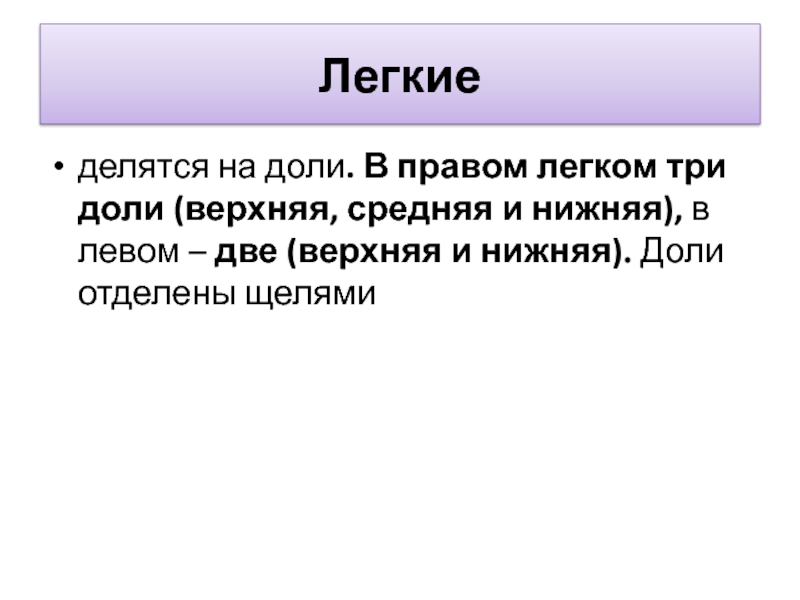 Легкие

• делятся на доли. В правом легком три доли (верхняя, средняя и нижняя), в левом – две (верхняя и нижняя). Доли отделены щелями